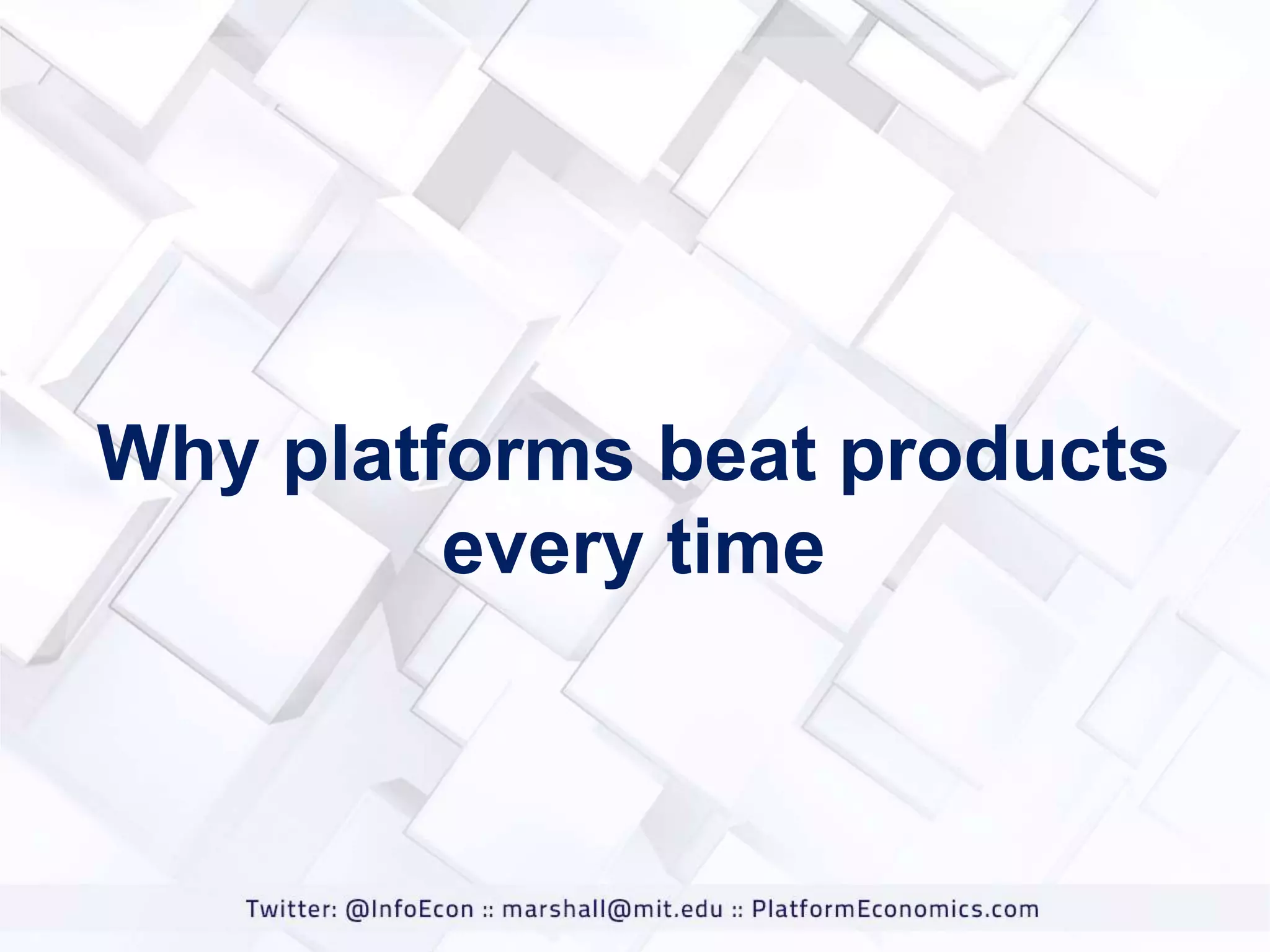 Why platforms beat products every time

Twitter: @InfoEcon :: marshall@mit.edu :: PlatformEconomics.com